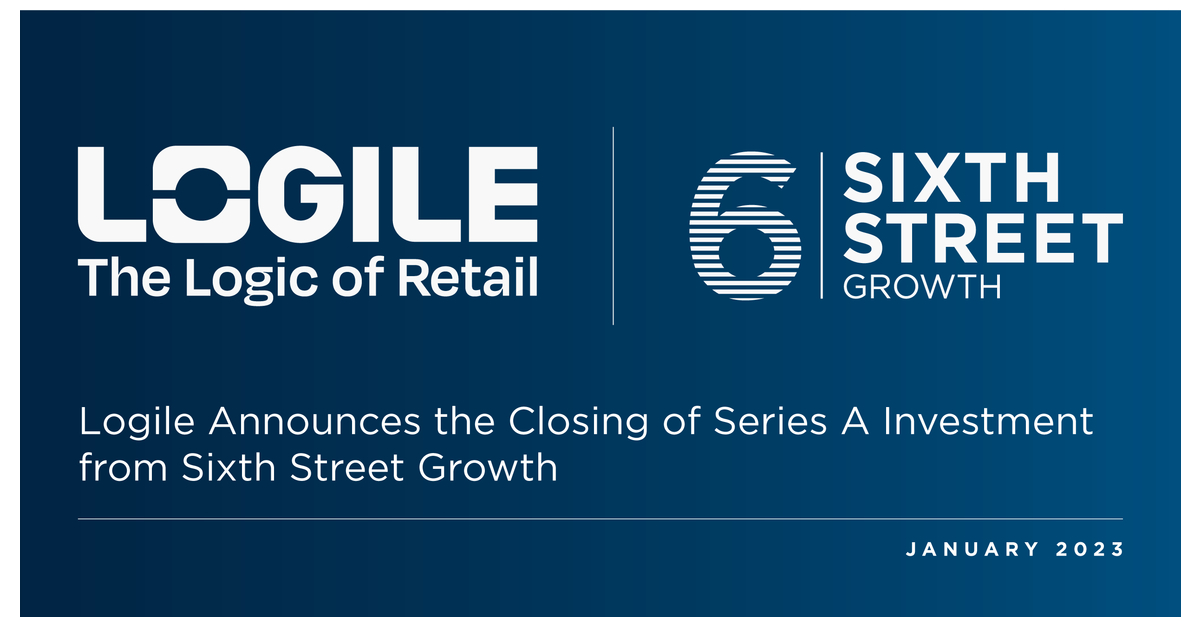 LOGILE
The Logic of Retail

6 SIXTH STREET GROWTH

Logile Announces the Closing of Series A Investment from Sixth Street Growth

JANUARY 2023